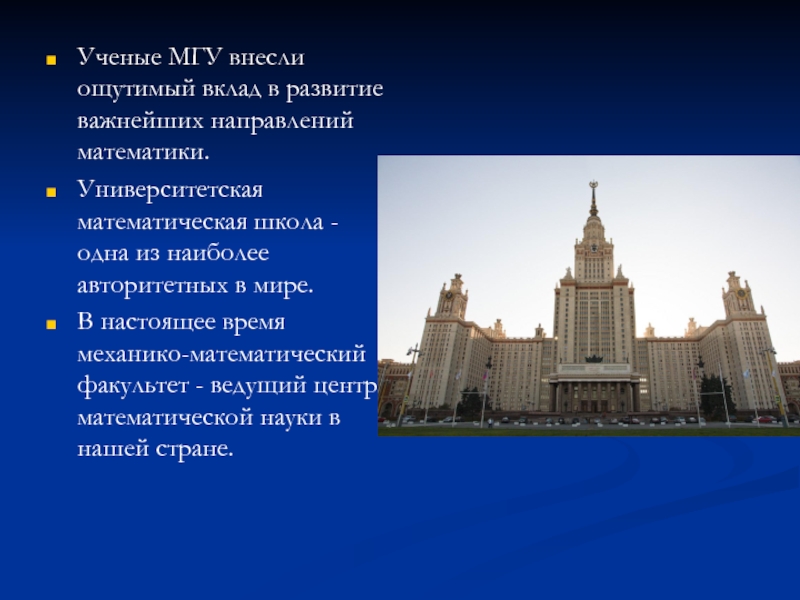 Ученые МГУ внесли ощутимый вклад в развитие важнейших направлений математики.

Университетская математическая школа - одна из наиболее авторитетных в мире.

В настоящее время механико-математический факультет - ведущий центр математической науки в нашей стране.